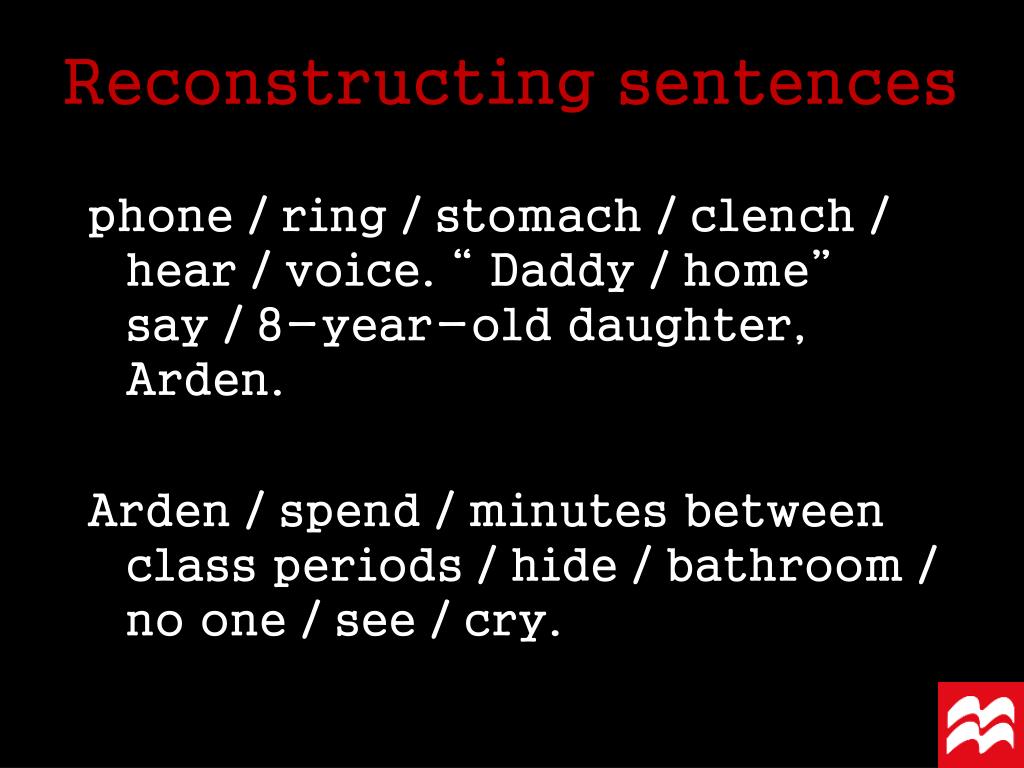 Reconstructing sentences

phone / ring / stomach / clench / hear / voice. “ Daddy / home” say / 8-year-old daughter, Arden.

Arden / spend / minutes between class periods / hide / bathroom / no one / see / cry.